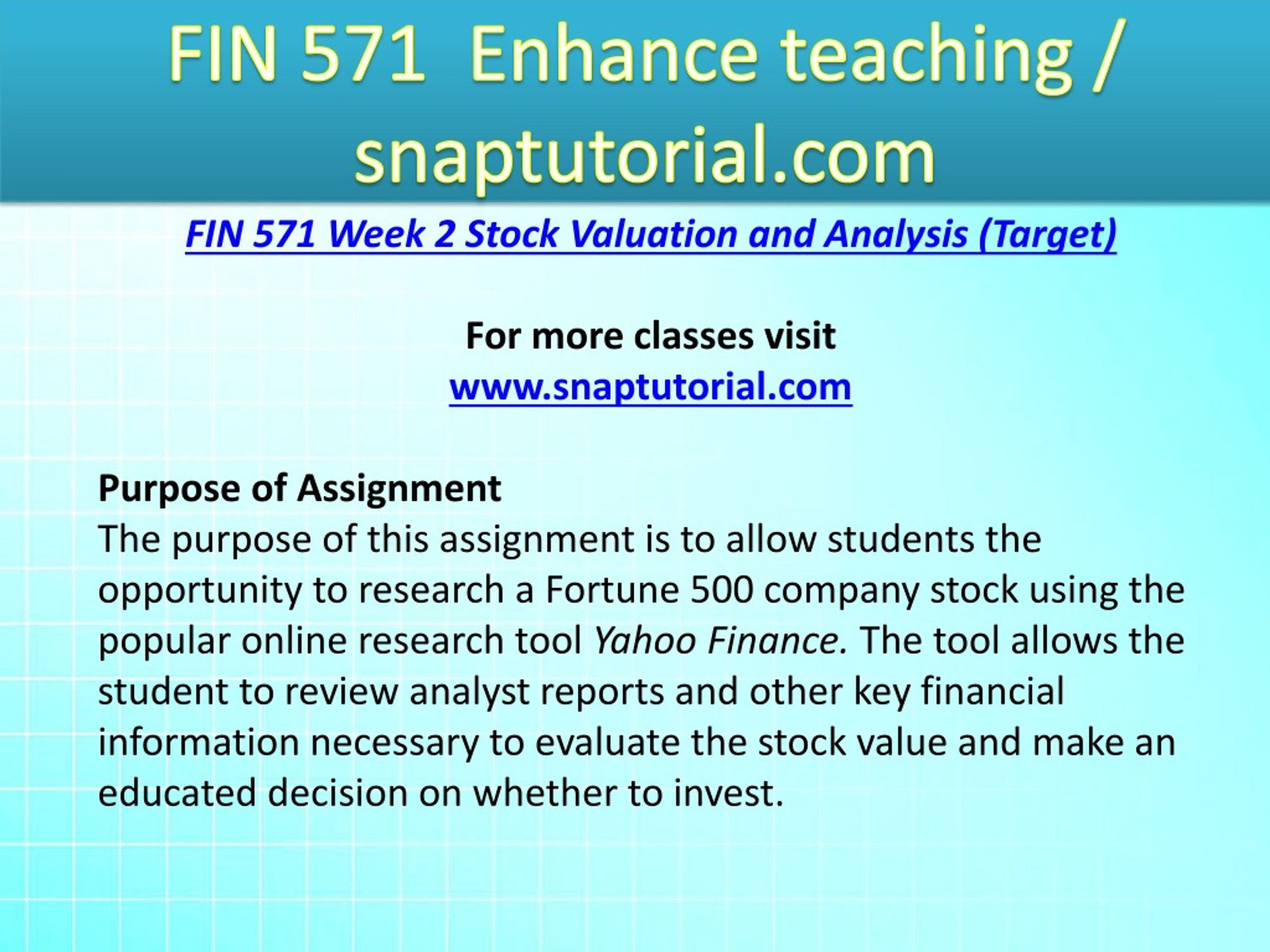 FIN 571  Enhance teaching / snaptutorial.com

FIN 571 Week 2 Stock Valuation and Analysis (Target)

For more classes visit
www.snaptutorial.com

Purpose of Assignment
The purpose of this assignment is to allow students the opportunity to research a Fortune 500 company stock using the popular online research tool Yahoo Finance. The tool allows the student to review analyst reports and other key financial information necessary to evaluate the stock value and make an educated decision on whether to invest.